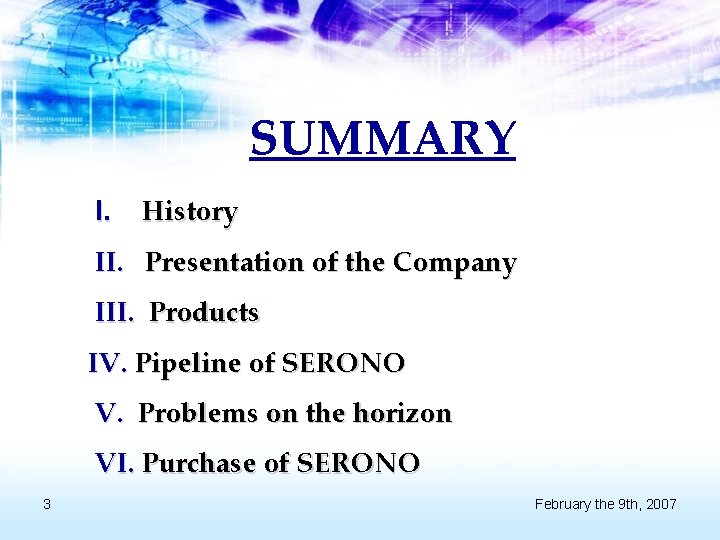 SUMMARY

I. History

II. Presentation of the Company

III. Products

IV. Pipeline of SERONO

V. Problems on the horizon

VI. Purchase of SERONO

3

February the 9th, 2007